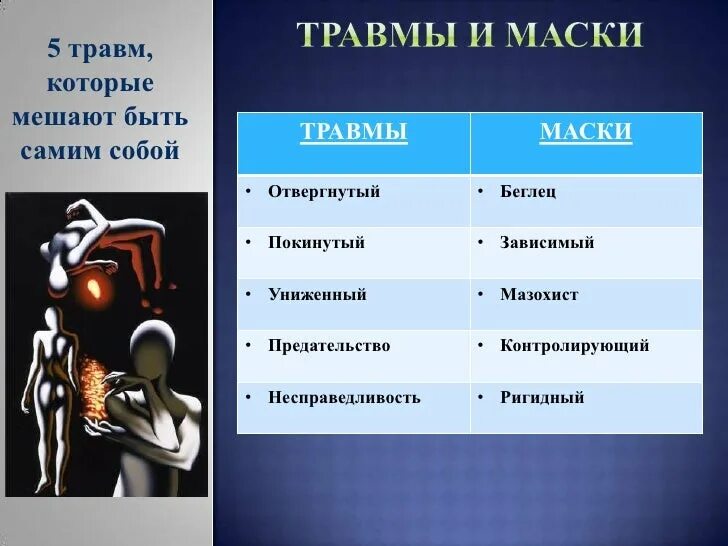 5 травм, которые мешают быть самим собой

ТРАВМЫ И МАСКИ

| ТРАВМЫ | МАСКИ |
|---|---|
| • Отвергнутый | • Беглец |
| • Покинутый | • Зависимый |
| • Униженный | • Мазохист |
| • Предательство | • Контролирующий |
| • Несправедливость | • Ригидный |